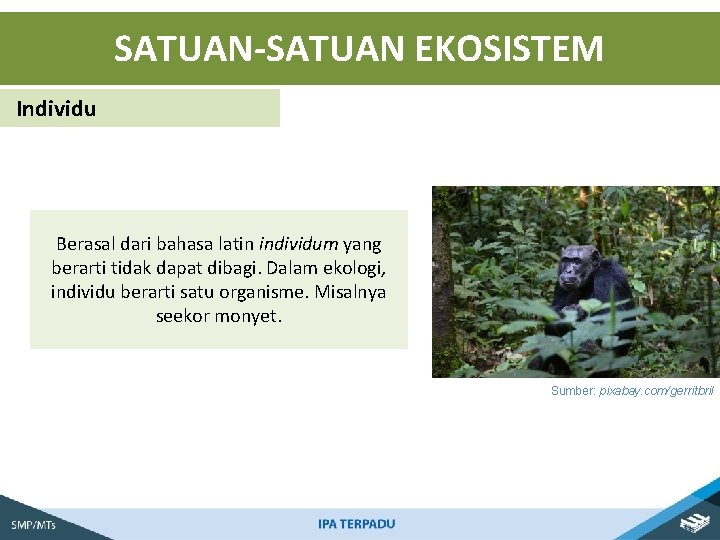 SATUAN-SATUAN EKOSISTEM

Individu

Berasal dari bahasa latin individum yang berarti tidak dapat dibagi. Dalam ekologi, individu berarti satu organisme. Misalnya seekor monyet.

Sumber: pixabay.com/gerritbril

SMP/MTs

IPA TERPADU